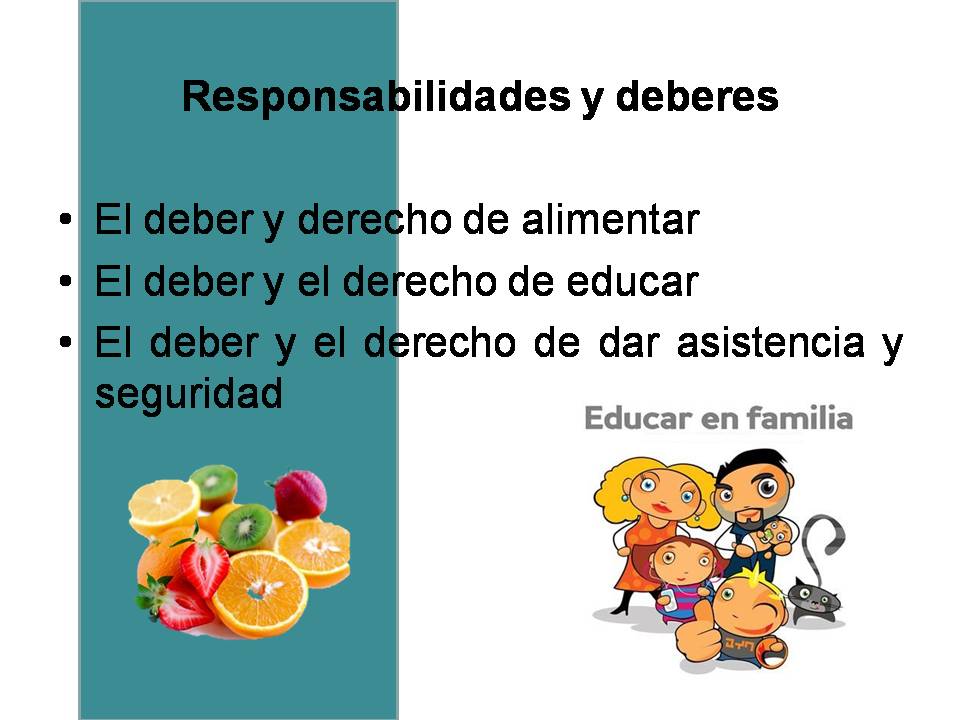 Responsabilidades y deberes

• El deber y derecho de alimentar
• El deber y el derecho de educar
• El deber y el derecho de dar asistencia y seguridad

Educar en familia